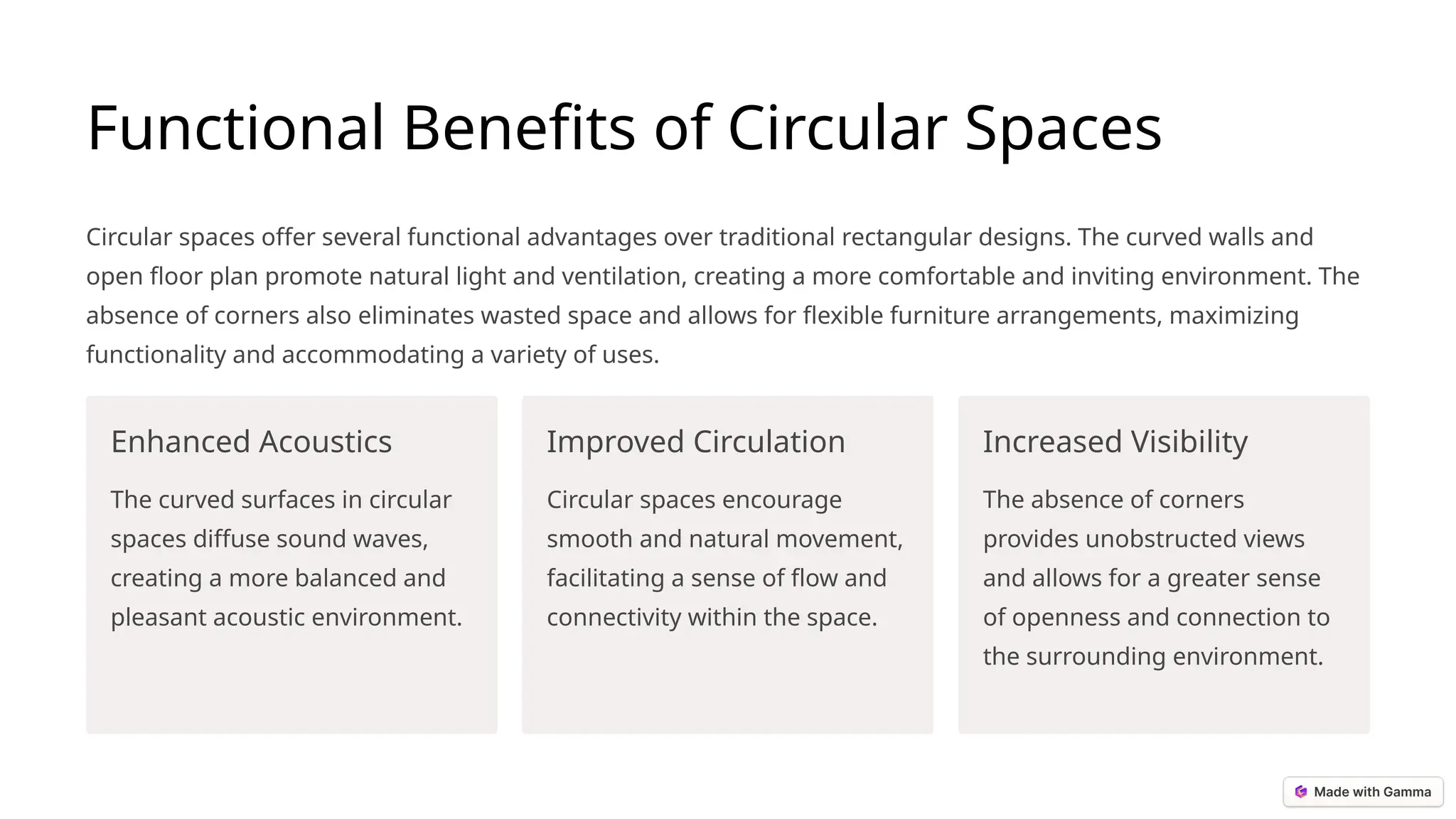 Functional Benefits of Circular Spaces

Circular spaces offer several functional advantages over traditional rectangular designs. The curved walls and open floor plan promote natural light and ventilation, creating a more comfortable and inviting environment. The absence of corners also eliminates wasted space and allows for flexible furniture arrangements, maximizing functionality and accommodating a variety of uses.

Enhanced Acoustics

The curved surfaces in circular spaces diffuse sound waves, creating a more balanced and pleasant acoustic environment.

Improved Circulation

Circular spaces encourage smooth and natural movement, facilitating a sense of flow and connectivity within the space.

Increased Visibility

The absence of corners provides unobstructed views and allows for a greater sense of openness and connection to the surrounding environment.

Made with Gamma